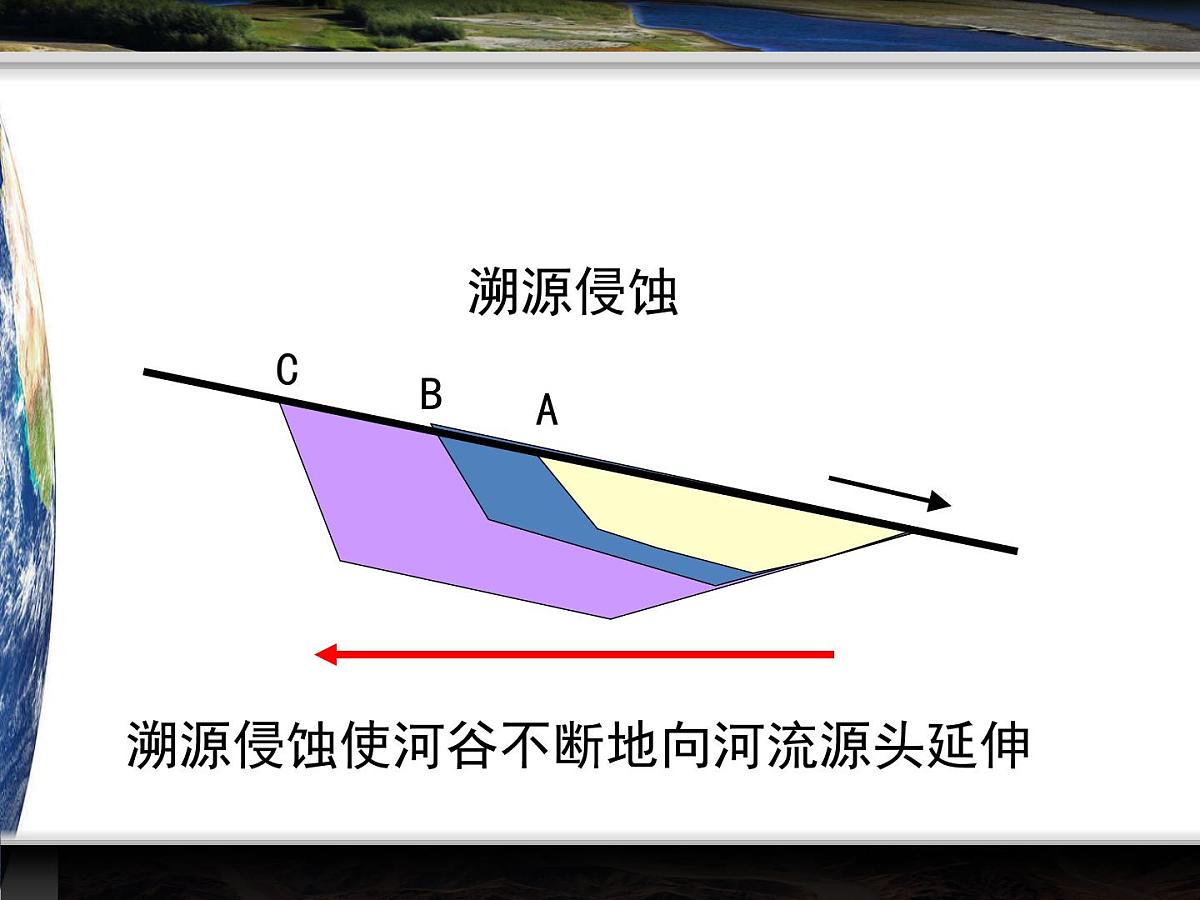 溯源侵蚀

C

B

A

溯源侵蚀使河谷不断地向河流源头延伸